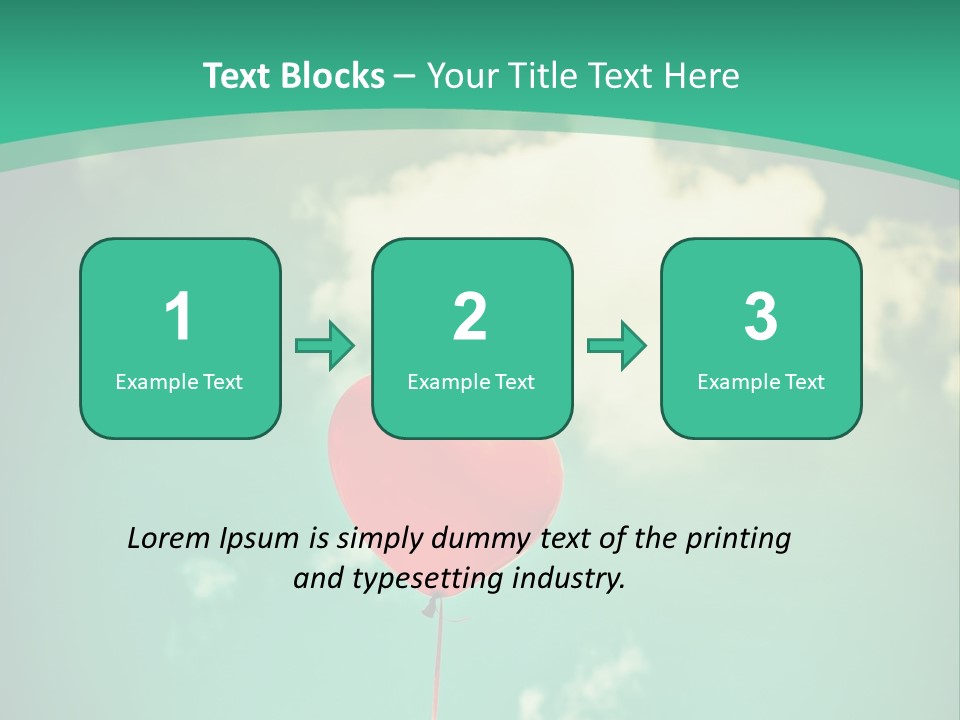 Text Blocks – Your Title Text Here

1
Example Text

2
Example Text

3
Example Text

Lorem Ipsum is simply dummy text of the printing and typesetting industry.